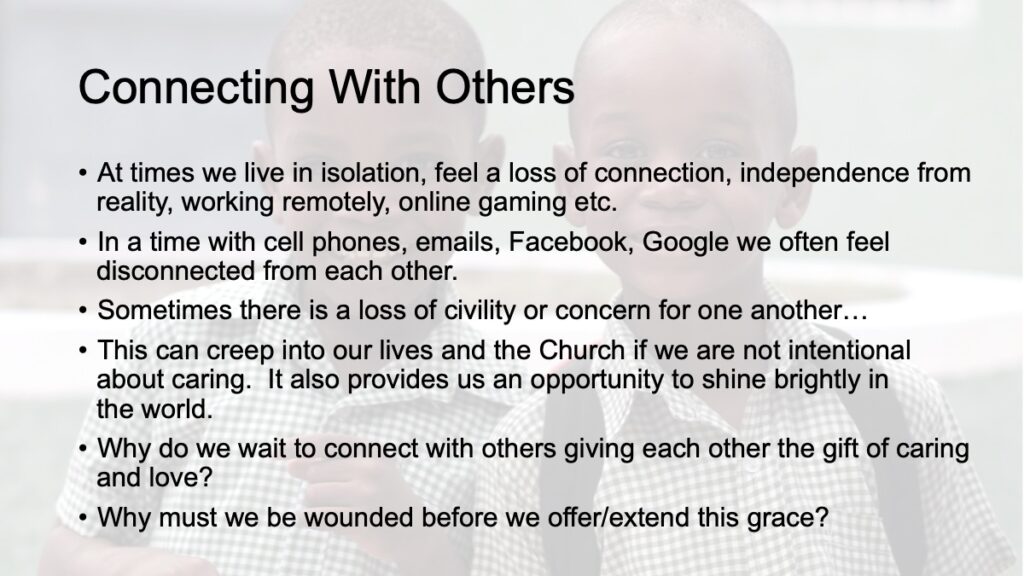 Connecting With Others

• At times we live in isolation, feel a loss of connection, independence from reality, working remotely, online gaming etc.
• In a time with cell phones, emails, Facebook, Google we often feel disconnected from each other.
• Sometimes there is a loss of civility or concern for one another…
• This can creep into our lives and the Church if we are not intentional about caring. It also provides us an opportunity to shine brightly in the world.
• Why do we wait to connect with others giving each other the gift of caring and love?
• Why must we be wounded before we offer/extend this grace?